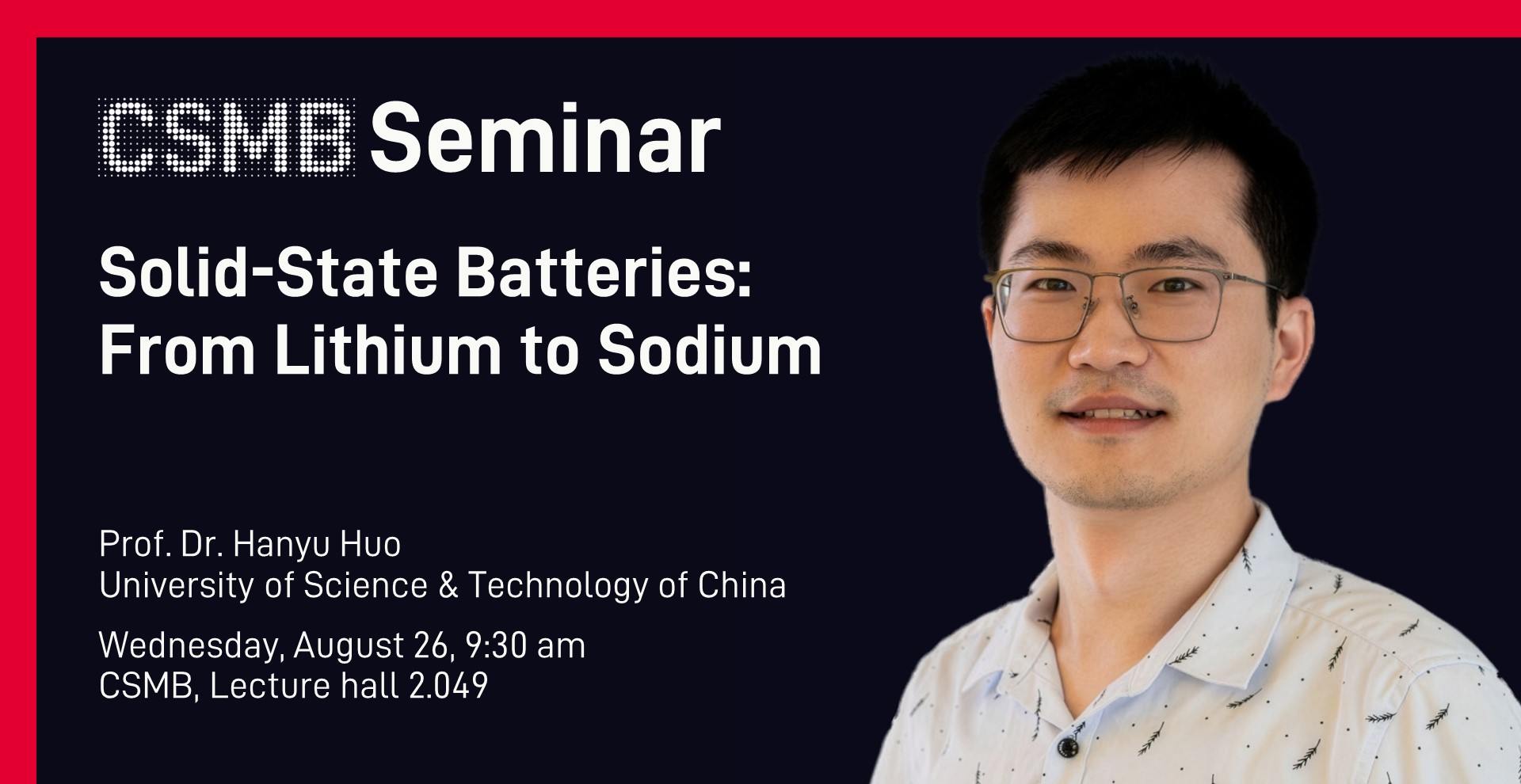 CSMB Seminar

Solid-State Batteries: From Lithium to Sodium

Prof. Dr. Hanyu Huo
University of Science & Technology of China

Wednesday, August 26, 9:30 am
CSMB, Lecture hall 2.049